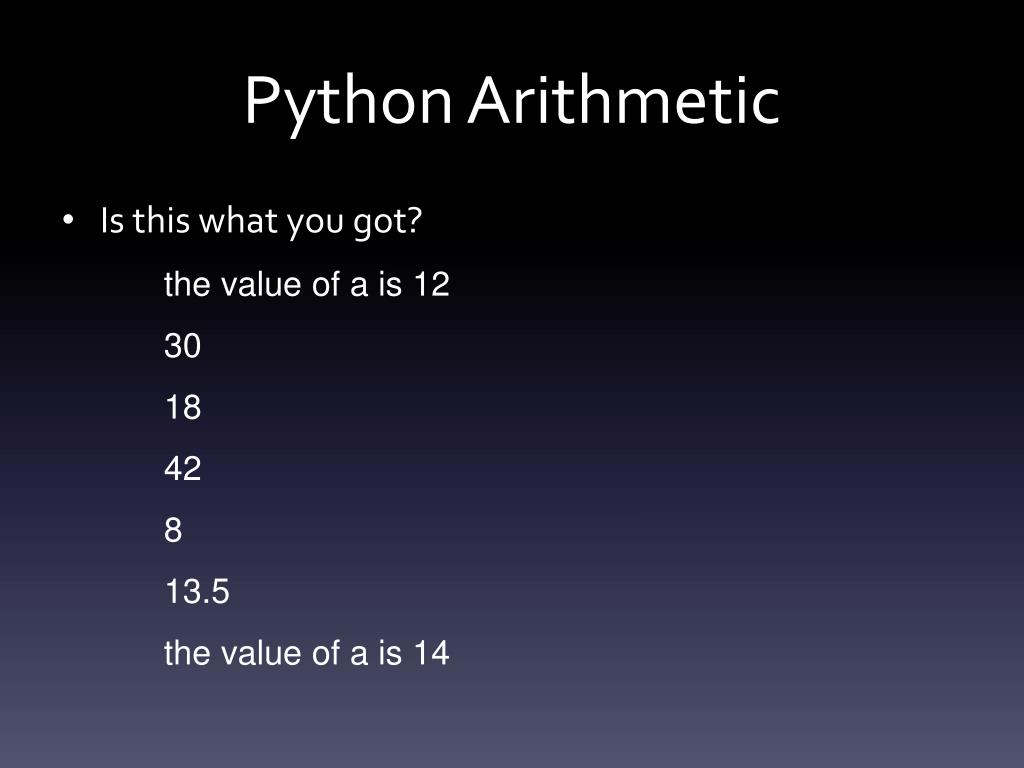 Python Arithmetic

• Is this what you got?

the value of a is 12

30

18

42

8

13.5

the value of a is 14